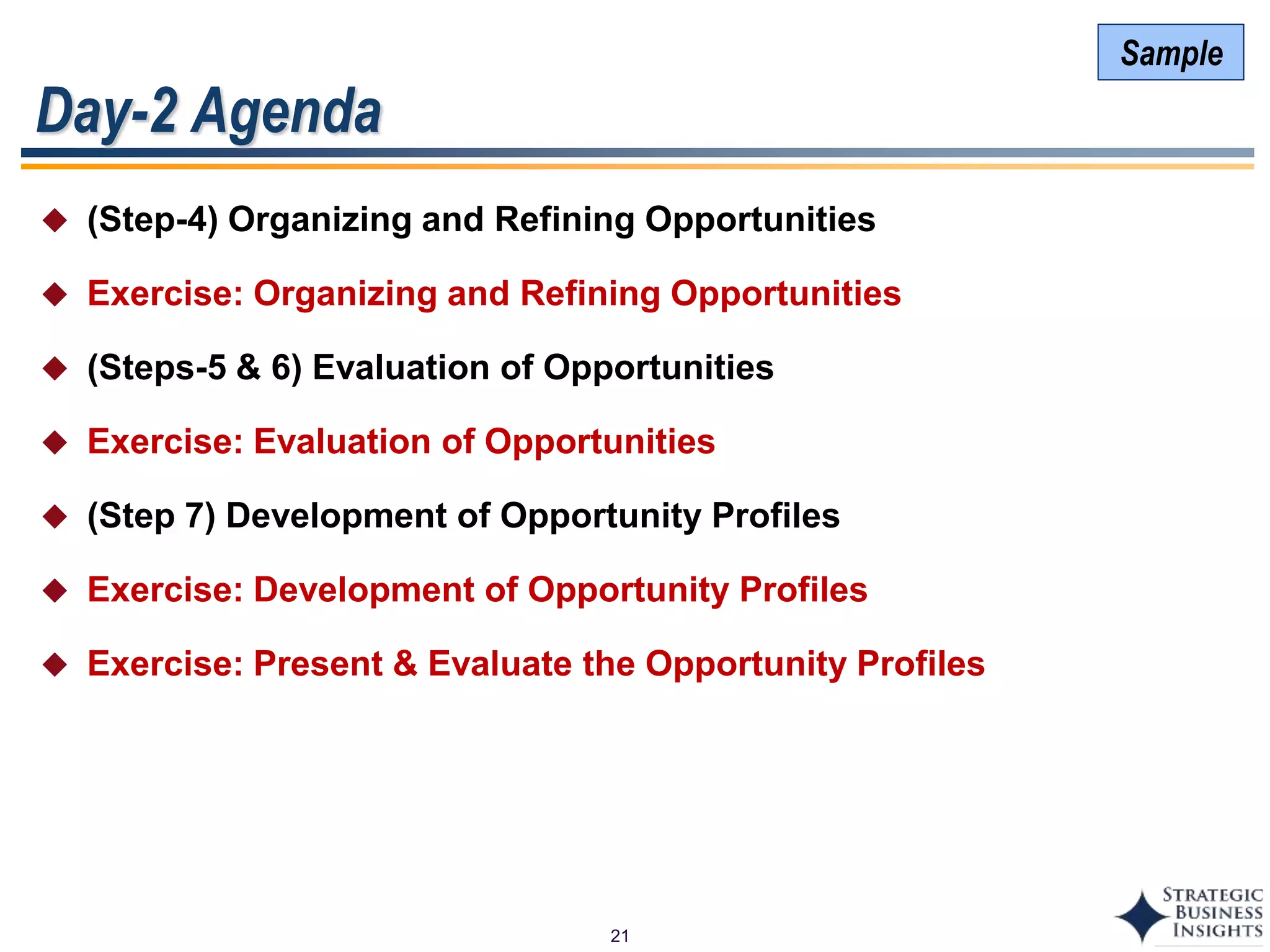 Sample

Day-2 Agenda

◆ (Step-4) Organizing and Refining Opportunities

◆ Exercise: Organizing and Refining Opportunities

◆ (Steps-5 & 6) Evaluation of Opportunities

◆ Exercise: Evaluation of Opportunities

◆ (Step 7) Development of Opportunity Profiles

◆ Exercise: Development of Opportunity Profiles

◆ Exercise: Present & Evaluate the Opportunity Profiles

21

STRATEGIC BUSINESS INSIGHTS